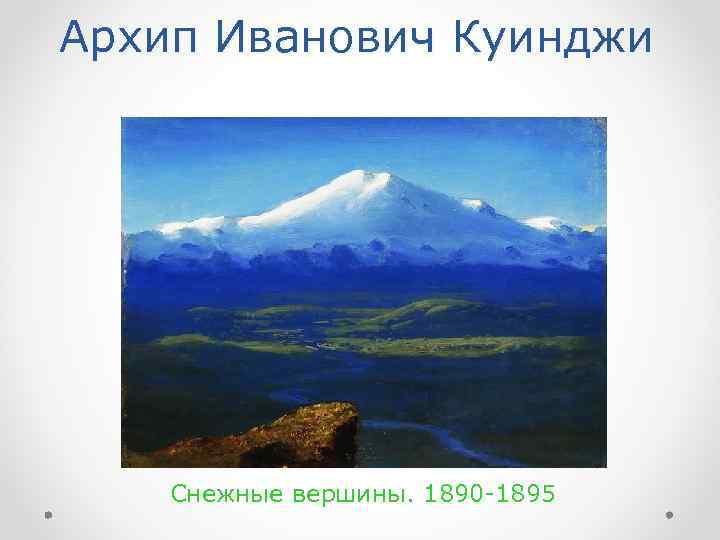 Архип Иванович Куинджи

Снежные вершины. 1890-1895